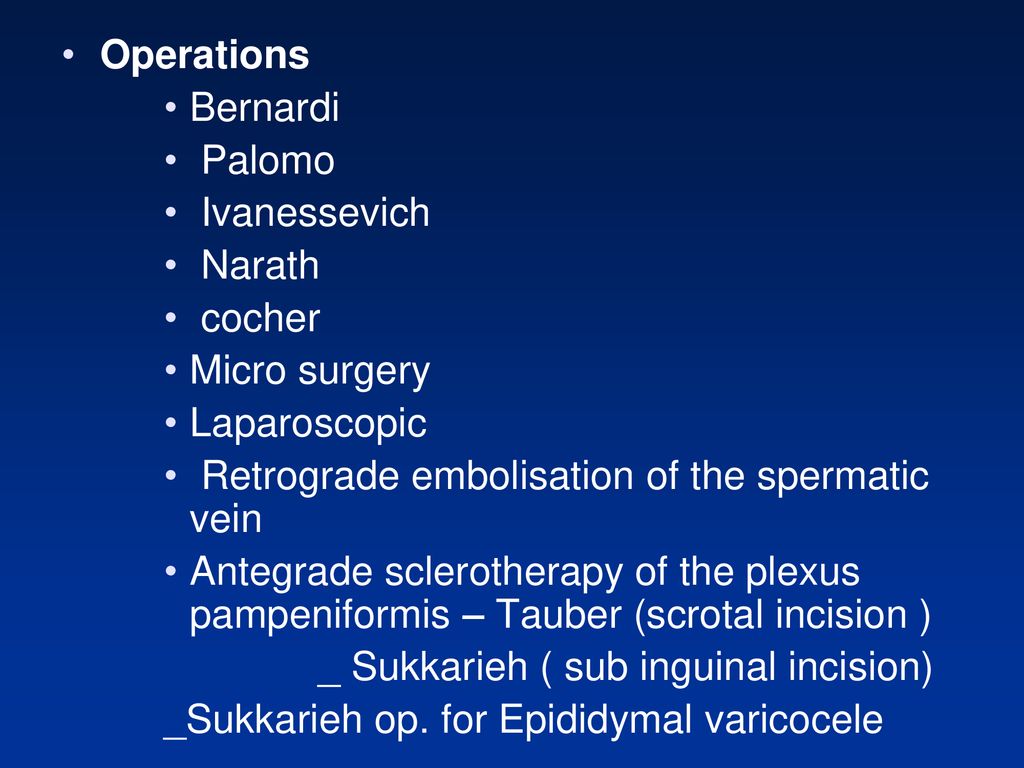 • Operations

• Bernardi

• Palomo

• Ivanessevich

• Narath

• cocher

• Micro surgery

• Laparoscopic

• Retrograde embolisation of the spermatic vein

• Antegrade sclerotherapy of the plexus pampeniformis – Tauber (scrotal incision )

_ Sukkarieh ( sub inguinal incision)

_Sukkarieh op. for Epididymal varicocele